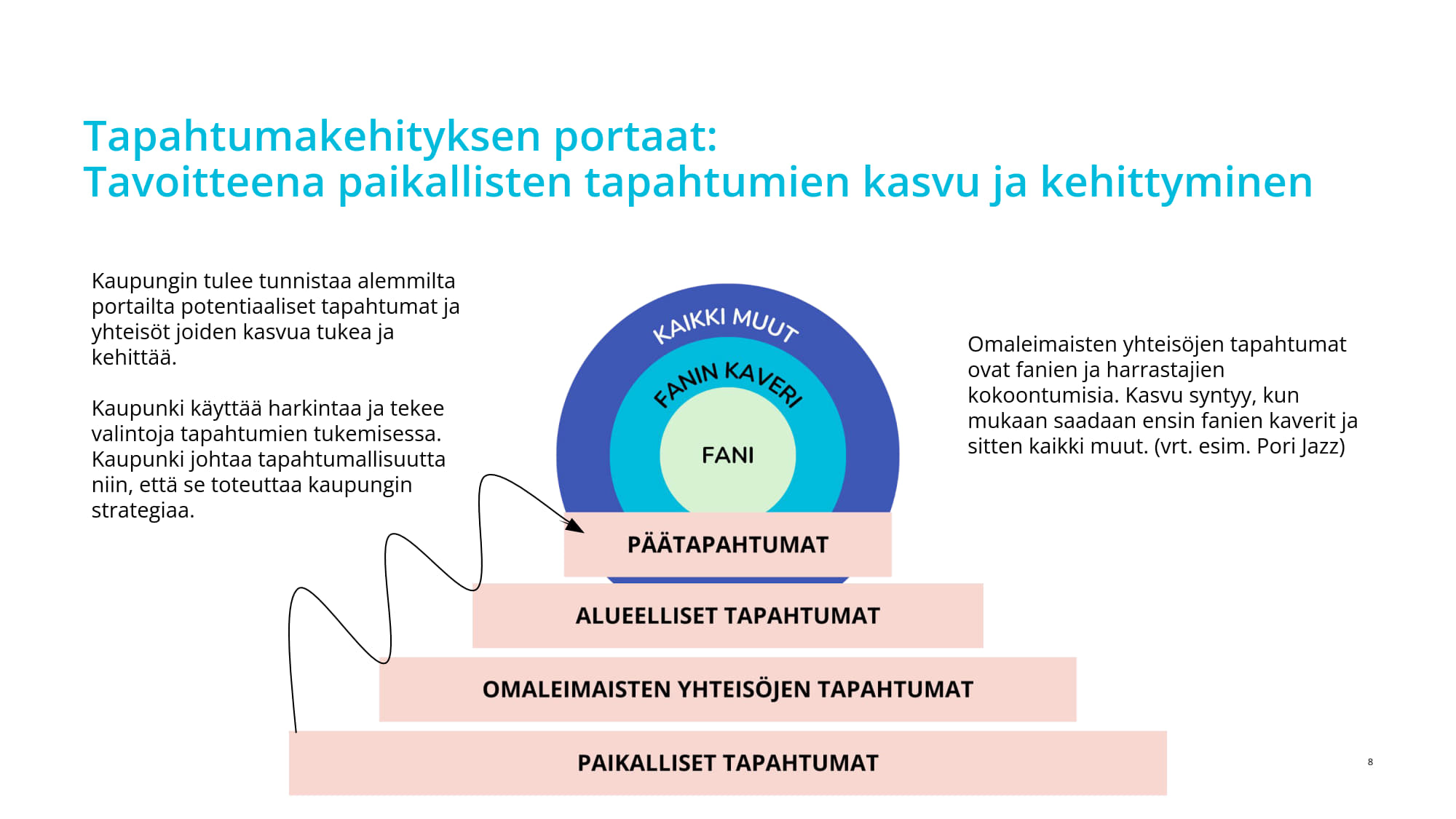 Tapahtumakehityksen portaat:
Tavoitteena paikallisten tapahtumien kasvu ja kehittyminen

Kaupungin tulee tunnistaa alemmilta portailta potentiaaliset tapahtumat ja yhteisöt joiden kasvua tukea ja kehittää.

Kaupunki käyttää harkintaa ja tekee valintoja tapahtumien tukemisessa. Kaupunki johtaa tapahtumallisuutta niin, että se toteuttaa kaupungin strategiaa.

KAIKKI MUUT

FANIN KAVERI

FANI

PÄÄTAPAHTUMAT

ALUEELLISET TAPAHTUMAT

OMALEIMAISTEN YHTEISÖJEN TAPAHTUMAT

PAIKALLISET TAPAHTUMAT

Omaleimaisten yhteisöjen tapahtumat ovat fanien ja harrastajien kokoontumisia. Kasvu syntyy, kun mukaan saadaan ensin fanien kaverit ja sitten kaikki muut. (vrt. esim. Pori Jazz)

8